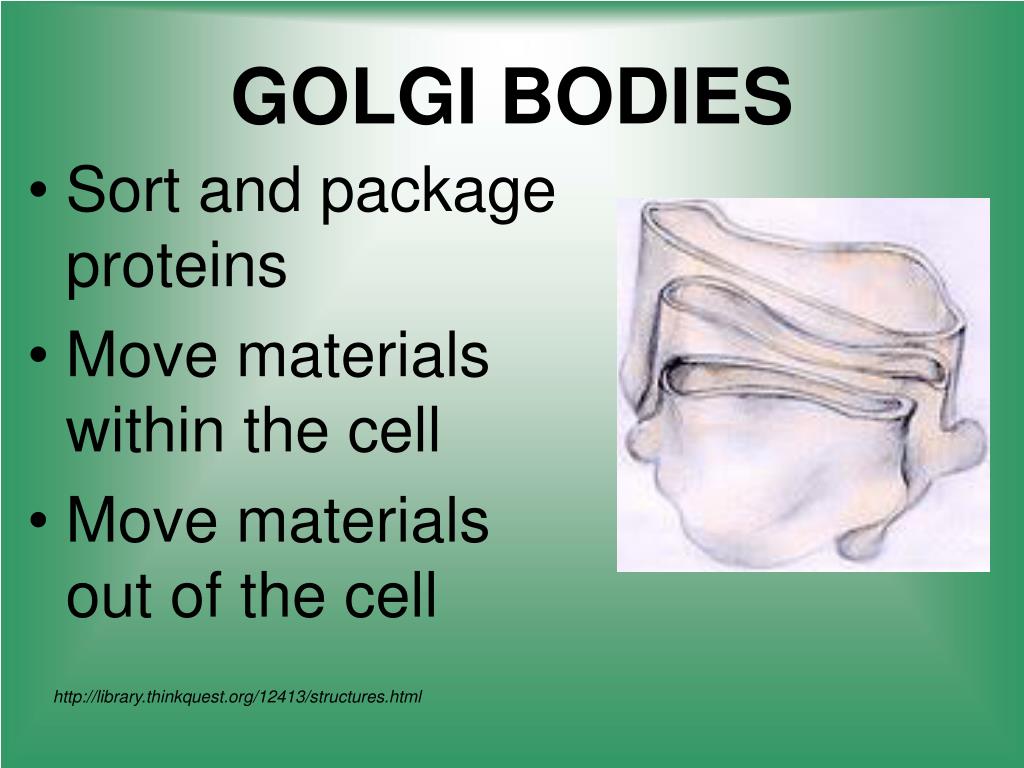 GOLGI BODIES

• Sort and package proteins
• Move materials within the cell
• Move materials out of the cell

http://library.thinkquest.org/12413/structures.html